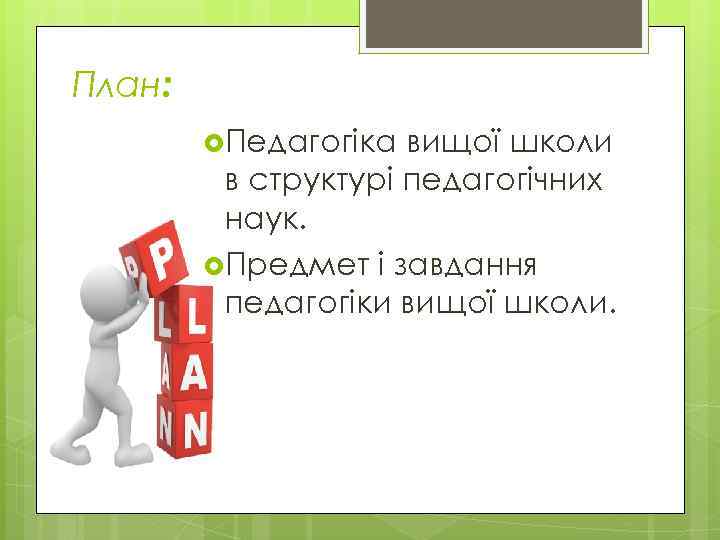 План:

Педагогіка вищої школи в структурі педагогічних наук.

Предмет і завдання педагогіки вищої школи.

P
L
A
N